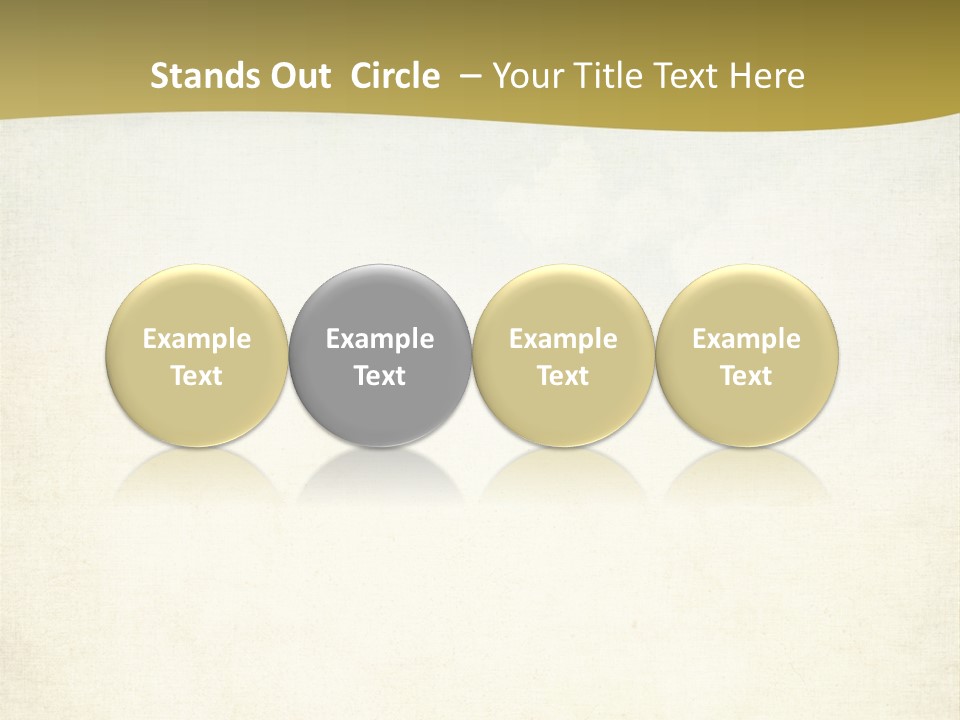 Stands Out Circle – Your Title Text Here

Example Text

Example Text

Example Text

Example Text